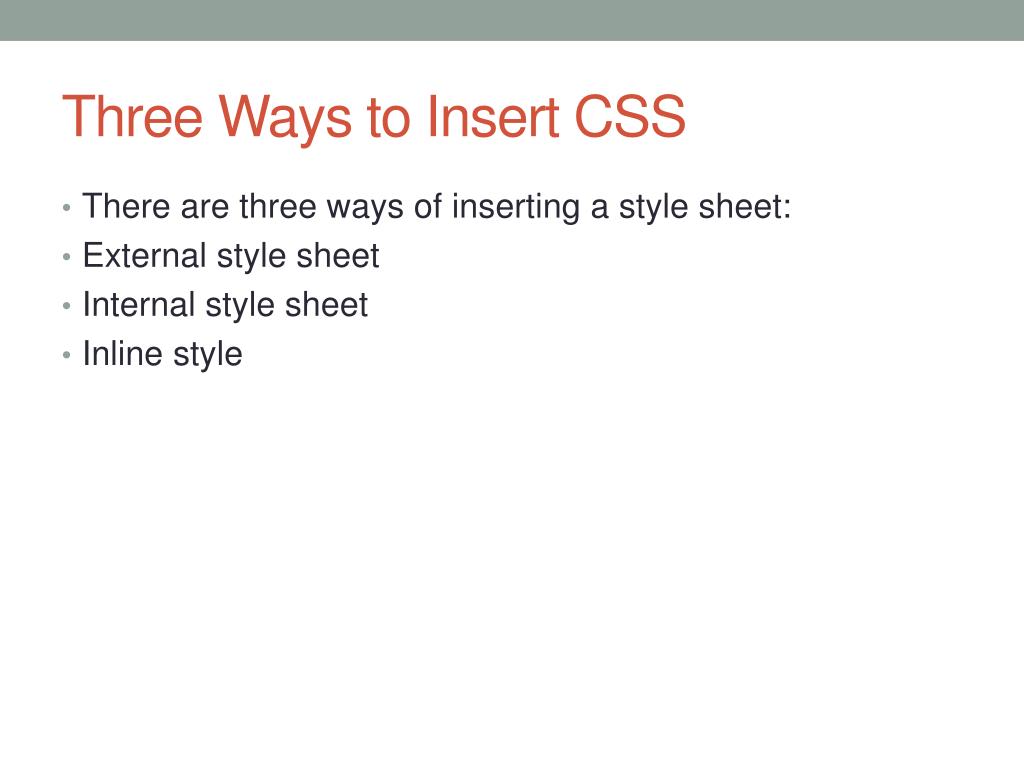 Three Ways to Insert CSS

• There are three ways of inserting a style sheet:
• External style sheet
• Internal style sheet
• Inline style